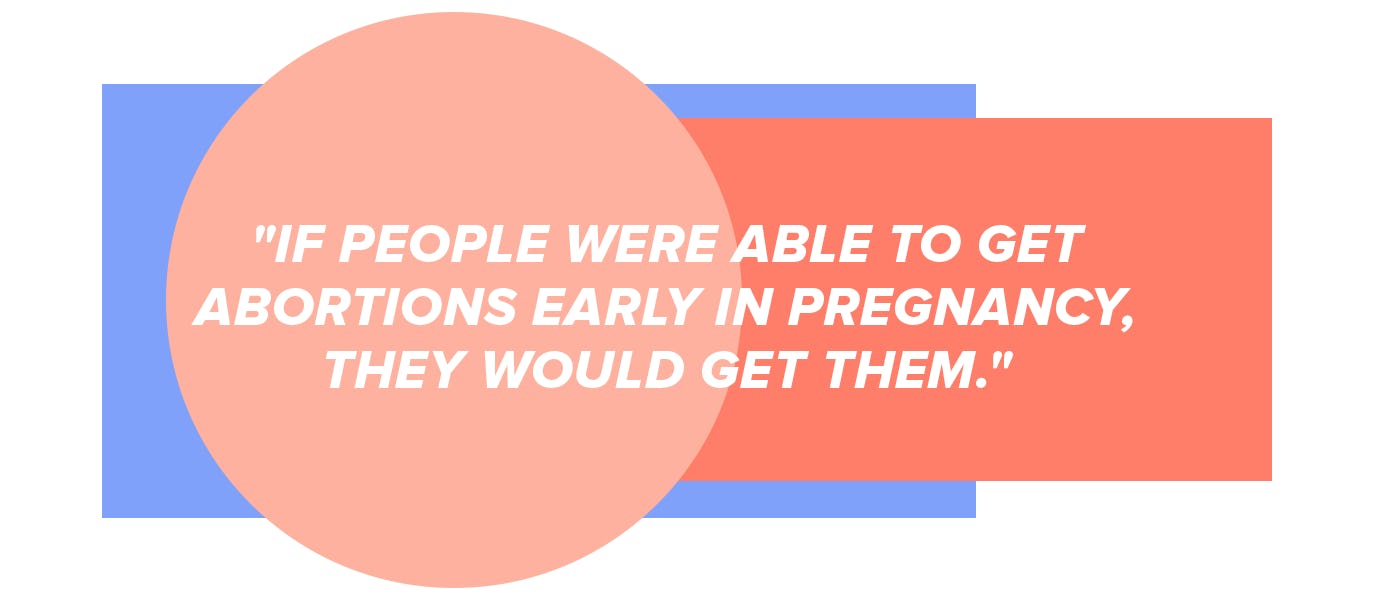 "IF PEOPLE WERE ABLE TO GET ABORTIONS EARLY IN PREGNANCY, THEY WOULD GET THEM."